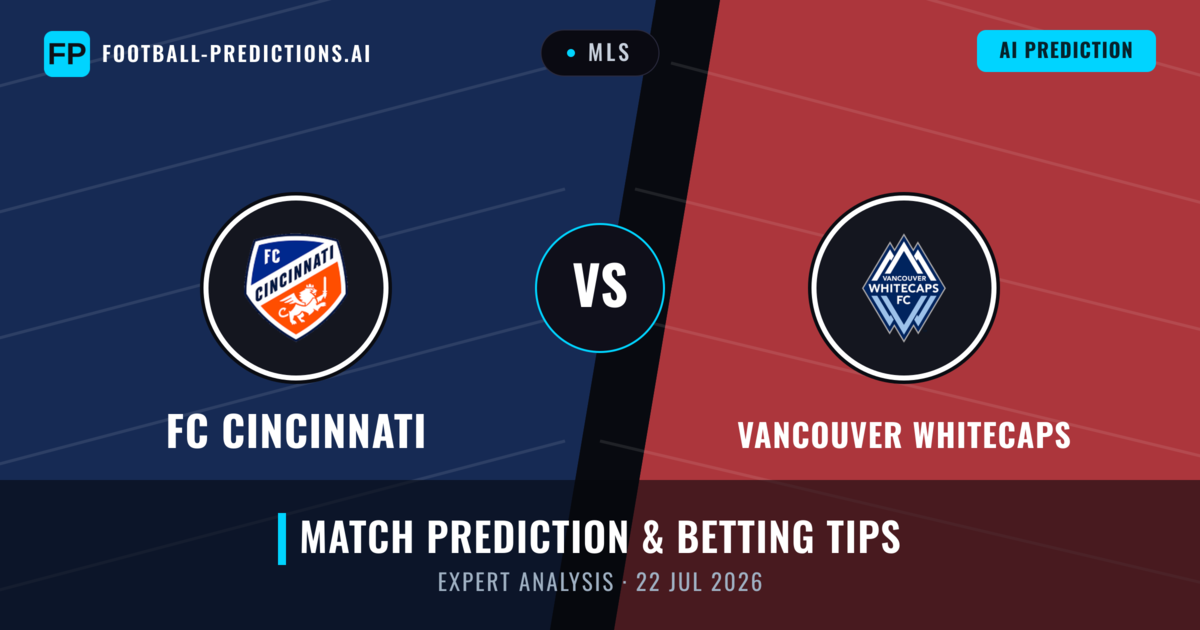 FP FOOTBALL-PREDICTIONS.AI

MLS

AI PREDICTION

FC CINCINNATI

VS

VANCOUVER WHITECAPS FC

FC CINCINNATI

VANCOUVER WHITECAPS

MATCH PREDICTION & BETTING TIPS

EXPERT ANALYSIS · 22 JUL 2026